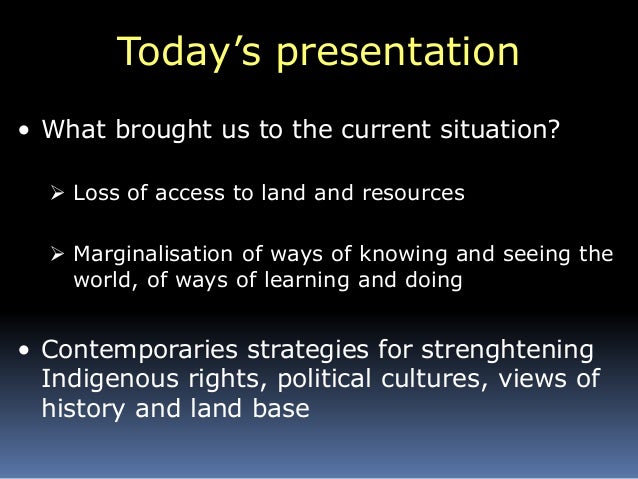 Today’s presentation

• What brought us to the current situation?

➢ Loss of access to land and resources

➢ Marginalisation of ways of knowing and seeing the world, of ways of learning and doing

• Contemporaries strategies for strenghtening Indigenous rights, political cultures, views of history and land base